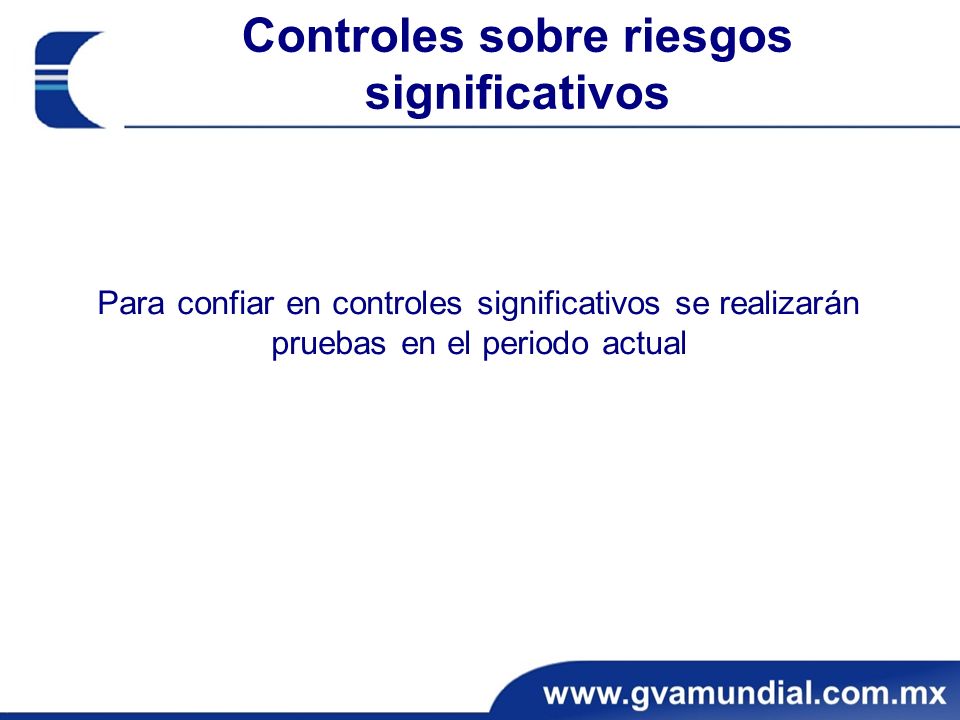 Controles sobre riesgos significativos

Para confiar en controles significativos se realizarán pruebas en el periodo actual

www.gvamundial.com.mx